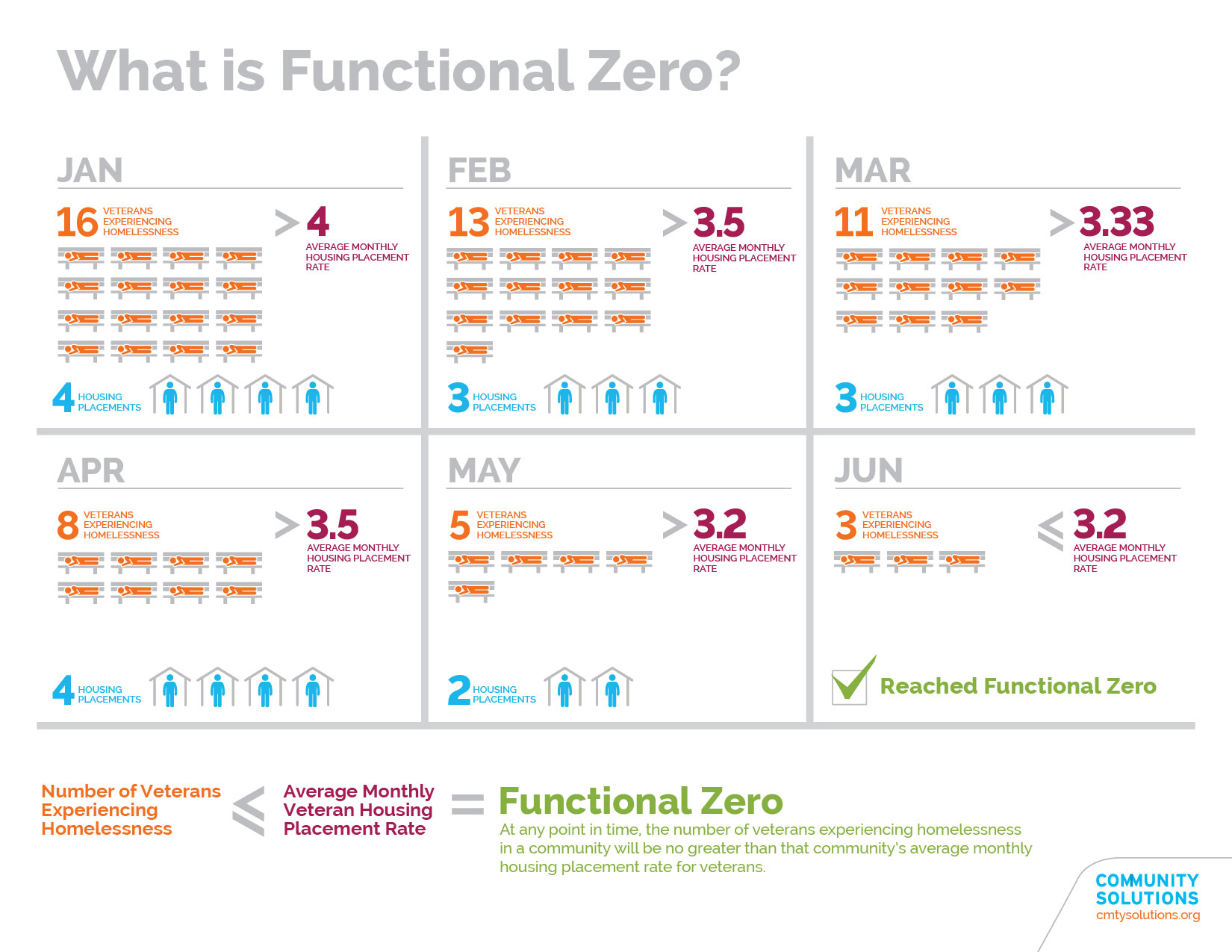 What is Functional Zero?

JAN

16 VETERANS EXPERIENCING HOMELESSNESS

> 4 AVERAGE MONTHLY HOUSING PLACEMENT RATE

4 HOUSING PLACEMENTS

FEB

13 VETERANS EXPERIENCING HOMELESSNESS

> 3.5 AVERAGE MONTHLY HOUSING PLACEMENT RATE

3 HOUSING PLACEMENTS

MAR

11 VETERANS EXPERIENCING HOMELESSNESS

> 3.33 AVERAGE MONTHLY HOUSING PLACEMENT RATE

3 HOUSING PLACEMENTS

APR

8 VETERANS EXPERIENCING HOMELESSNESS

> 3.5 AVERAGE MONTHLY HOUSING PLACEMENT RATE

4 HOUSING PLACEMENTS

MAY

5 VETERANS EXPERIENCING HOMELESSNESS

> 3.2 AVERAGE MONTHLY HOUSING PLACEMENT RATE

2 HOUSING PLACEMENTS

JUN

3 VETERANS EXPERIENCING HOMELESSNESS

≤ 3.2 AVERAGE MONTHLY HOUSING PLACEMENT RATE

Reached Functional Zero

Number of Veterans Experiencing Homelessness ≤ Average Monthly Veteran Housing Placement Rate = Functional Zero

At any point in time, the number of veterans experiencing homelessness in a community will be no greater than that community's average monthly housing placement rate for veterans.

COMMUNITY SOLUTIONS
cmtysolutions.org